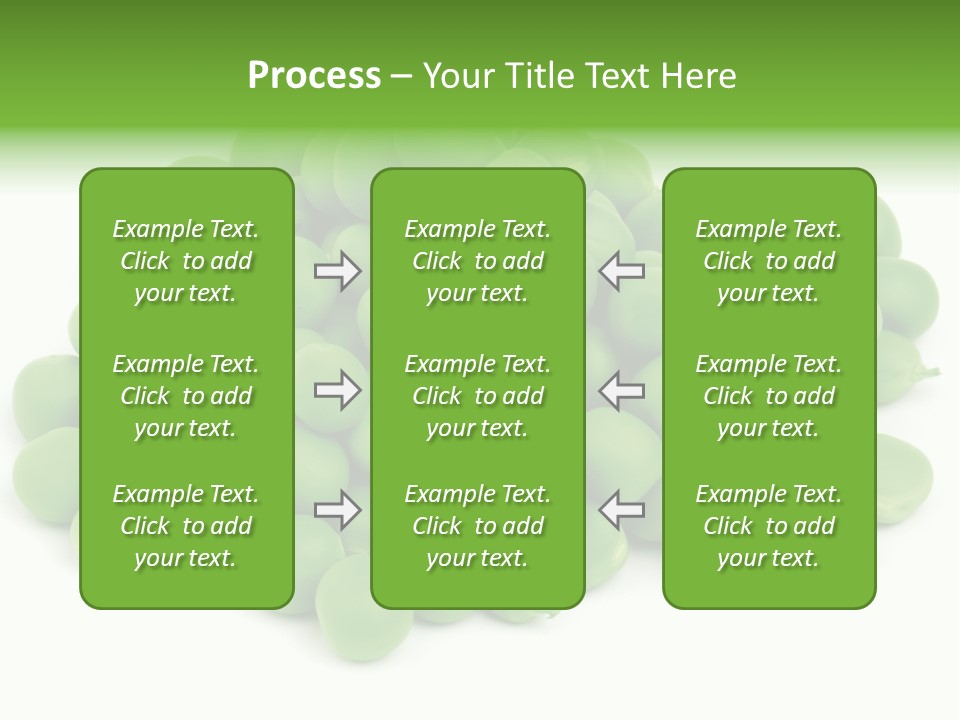 Process – Your Title Text Here

Example Text. Click to add your text.

Example Text. Click to add your text.

Example Text. Click to add your text.

Example Text. Click to add your text.

Example Text. Click to add your text.

Example Text. Click to add your text.

Example Text. Click to add your text.

Example Text. Click to add your text.

Example Text. Click to add your text.